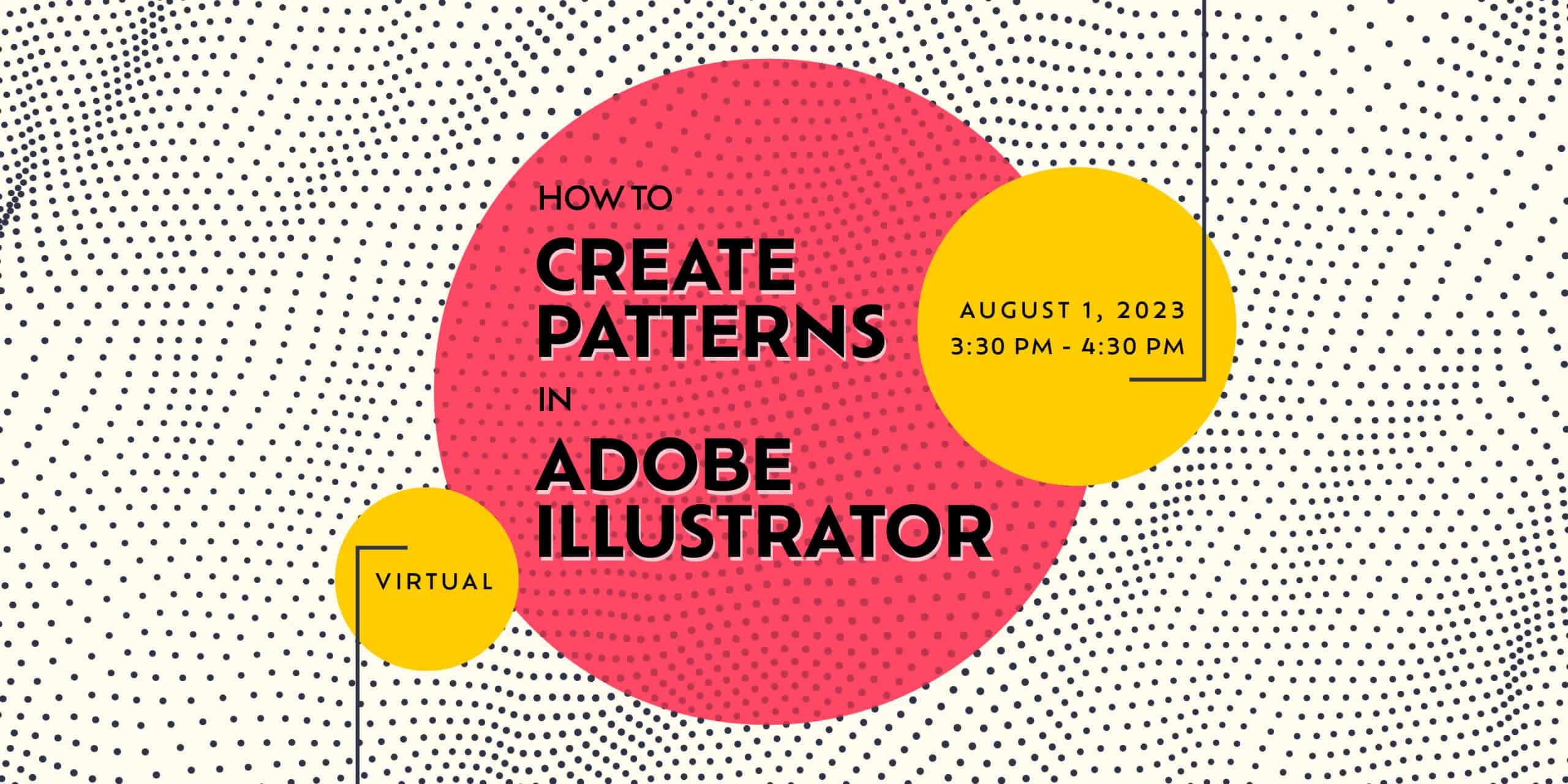 HOW TO
CREATE PATTERNS
IN
ADOBE ILLUSTRATOR

AUGUST 1, 2023
3:30 PM - 4:30 PM

VIRTUAL